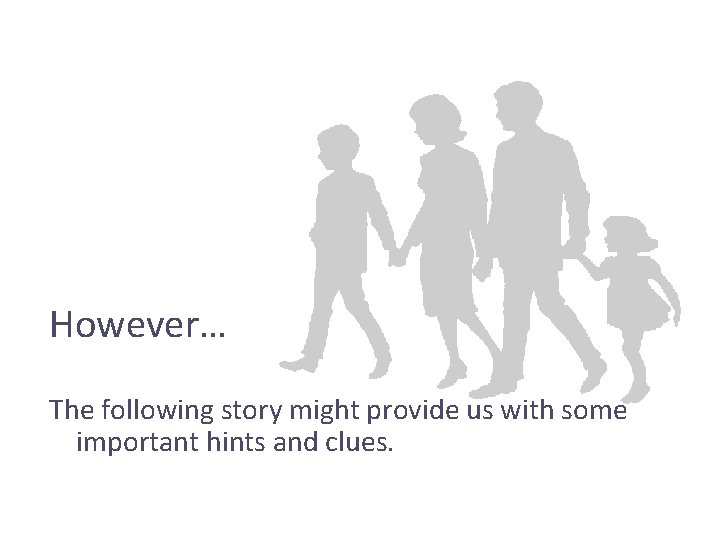 However…

The following story might provide us with some important hints and clues.